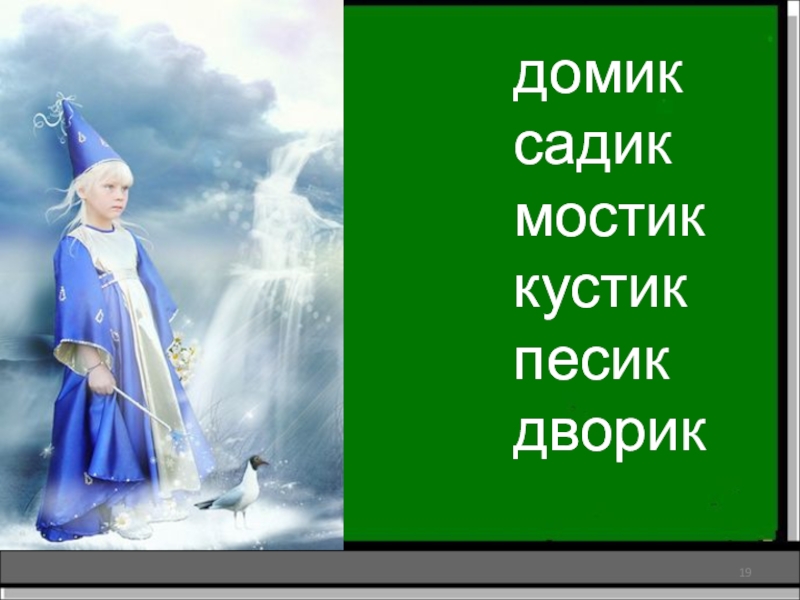 домик
садик
мостик
кустик
песик
дворик

19